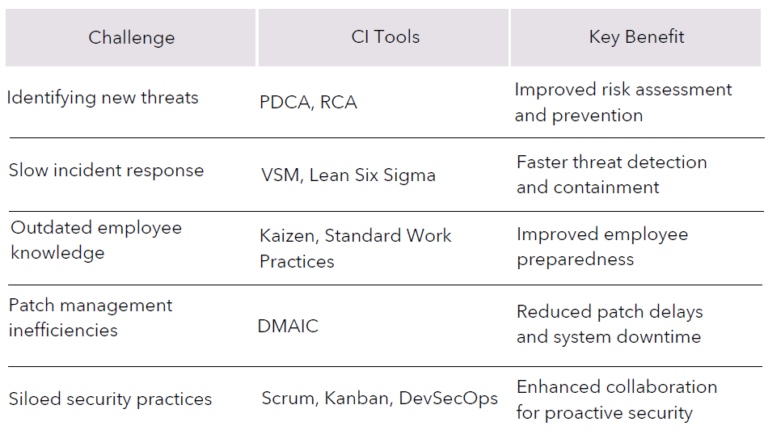 | Challenge | CI Tools | Key Benefit |
|---|---|---|
| Identifying new threats | PDCA, RCA | Improved risk assessment and prevention |
| Slow incident response | VSM, Lean Six Sigma | Faster threat detection and containment |
| Outdated employee knowledge | Kaizen, Standard Work Practices | Improved employee preparedness |
| Patch management inefficiencies | DMAIC | Reduced patch delays and system downtime |
| Siloed security practices | Scrum, Kanban, DevSecOps | Enhanced collaboration for proactive security |